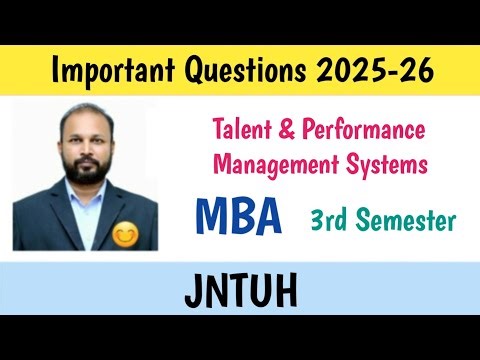 Important Questions 2025-26

Talent & Performance Management Systems

MBA

3rd Semester

JNTUH